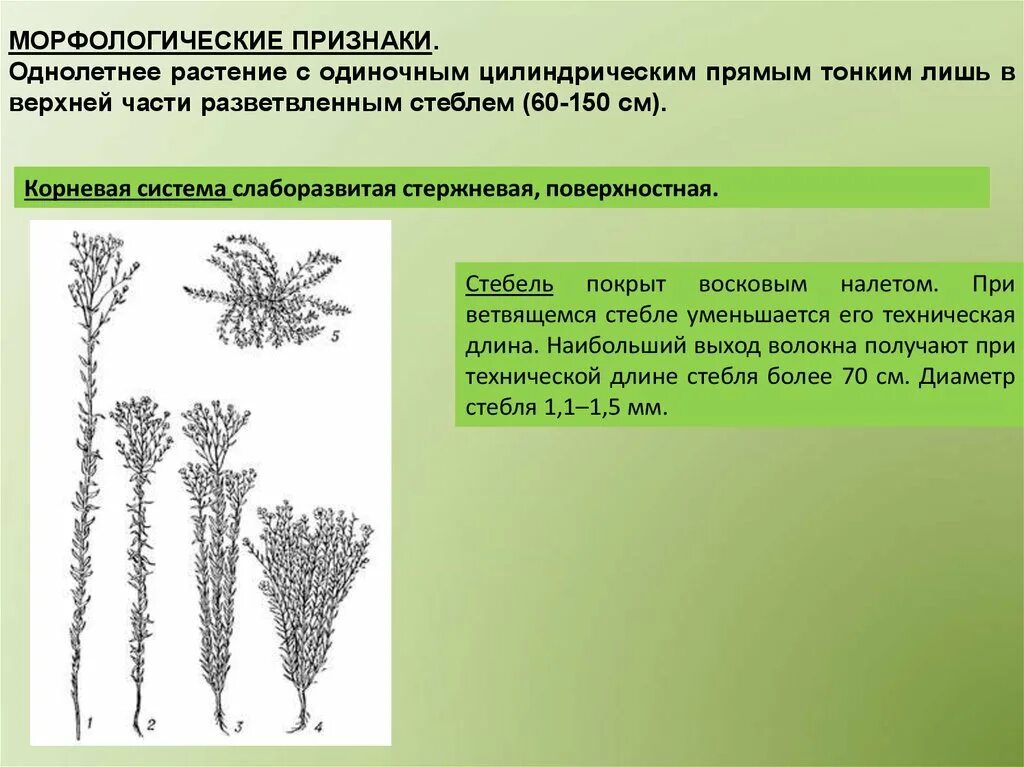 МОРФОЛОГИЧЕСКИЕ ПРИЗНАКИ.
Однолетнее растение с одиночным цилиндрическим прямым тонким лишь в верхней части разветвленным стеблем (60-150 см).

Корневая система слаборазвитая стержневая, поверхностная.

5

1 2 3 4

Стебель покрыт восковым налетом. При ветвящемся стебле уменьшается его техническая длина. Наибольший выход волокна получают при технической длине стебля более 70 см. Диаметр стебля 1,1–1,5 мм.